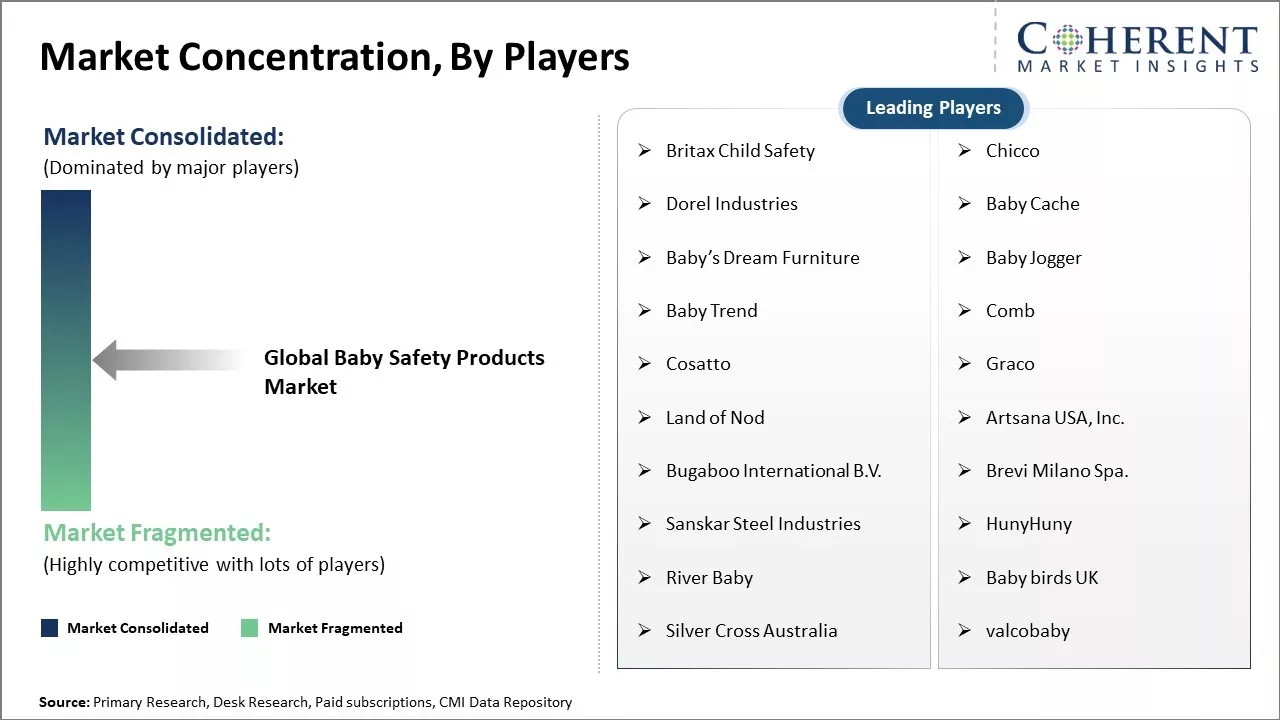 Market Concentration, By Players

COHERENT
MARKET INSIGHTS

Market Consolidated:
(Dominated by major players)

Global Baby Safety Products Market

Market Fragmented:
(Highly competitive with lots of players)

Market Consolidated
Market Fragmented

Leading Players

➢ Britax Child Safety
➢ Dorel Industries
➢ Baby's Dream Furniture
➢ Baby Trend
➢ Cosatto
➢ Land of Nod
➢ Bugaboo International B.V.
➢ Sanskar Steel Industries
➢ River Baby
➢ Silver Cross Australia

➢ Chicco
➢ Baby Cache
➢ Baby Jogger
➢ Comb
➢ Graco
➢ Artsana USA, Inc.
➢ Brevi Milano Spa.
➢ HunyHuny
➢ Baby birds UK
➢ valcobaby

Source: Primary Research, Desk Research, Paid subscriptions, CMI Data Repository